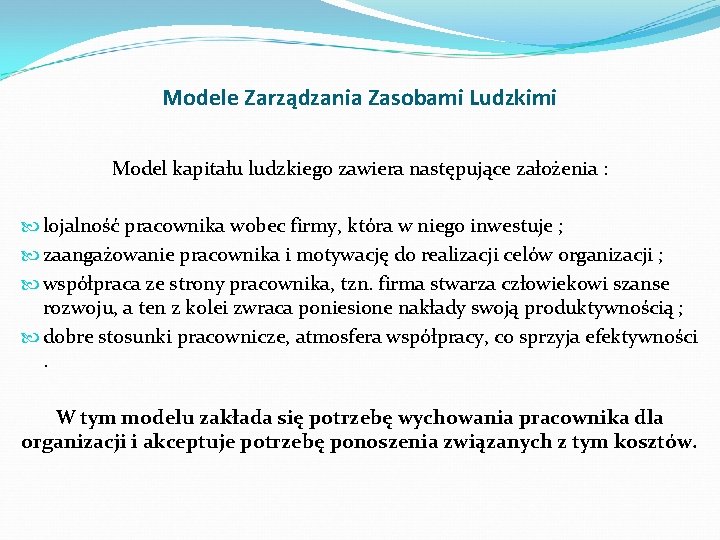 Modele Zarządzania Zasobami Ludzkimi

Model kapitału ludzkiego zawiera następujące założenia :

lojalność pracownika wobec firmy, która w niego inwestuje ;
zaangażowanie pracownika i motywację do realizacji celów organizacji ;
współpraca ze strony pracownika, tzn. firma stwarza człowiekowi szanse rozwoju, a ten z kolei zwraca poniesione nakłady swoją produktywnością ;
dobre stosunki pracownicze, atmosfera współpracy, co sprzyja efektywności .

W tym modelu zakłada się potrzebę wychowania pracownika dla organizacji i akceptuje potrzebę ponoszenia związanych z tym kosztów.